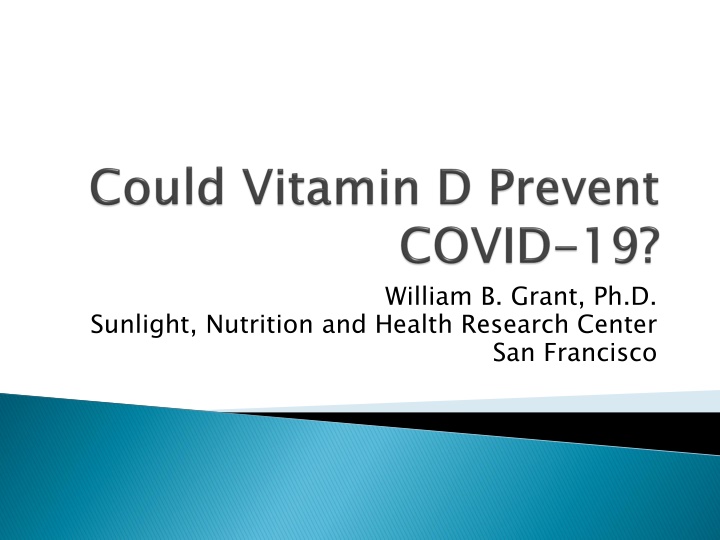 Could Vitamin D Prevent COVID-19?

William B. Grant, Ph.D.
Sunlight, Nutrition and Health Research Center
San Francisco